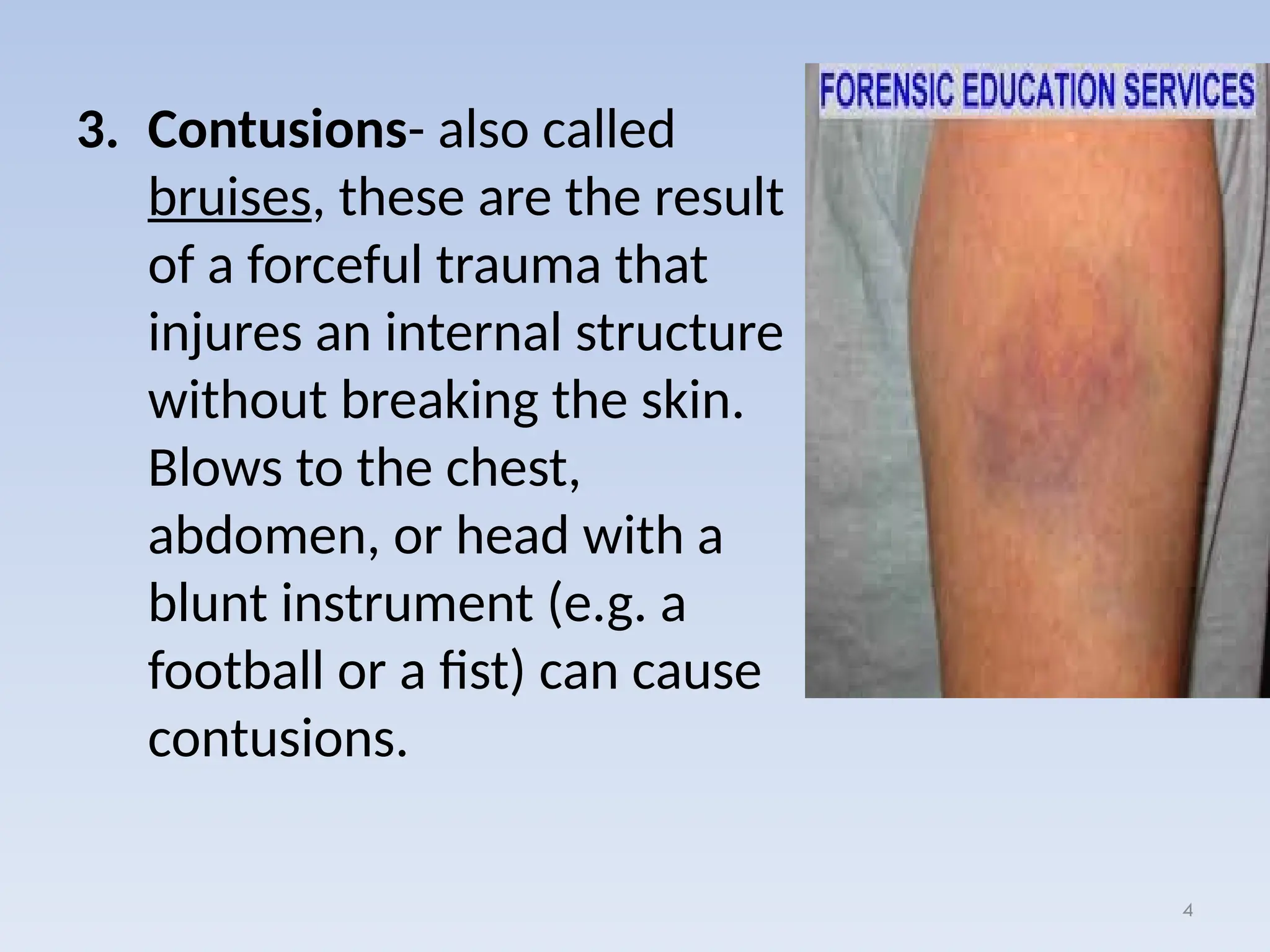 3. Contusions- also called bruises, these are the result of a forceful trauma that injures an internal structure without breaking the skin. Blows to the chest, abdomen, or head with a blunt instrument (e.g. a football or a fist) can cause contusions.

FORENSIC EDUCATION SERVICES

4